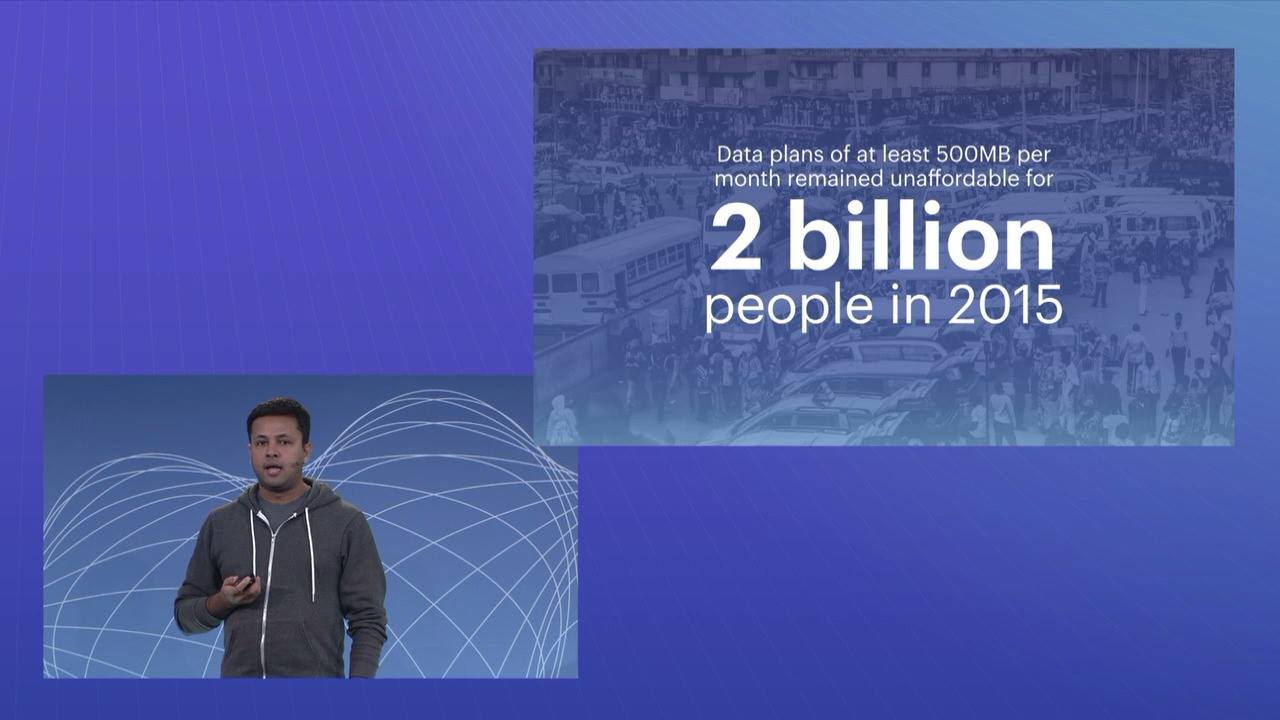 Data plans of at least 500MB per month remained unaffordable for

2 billion

people in 2015